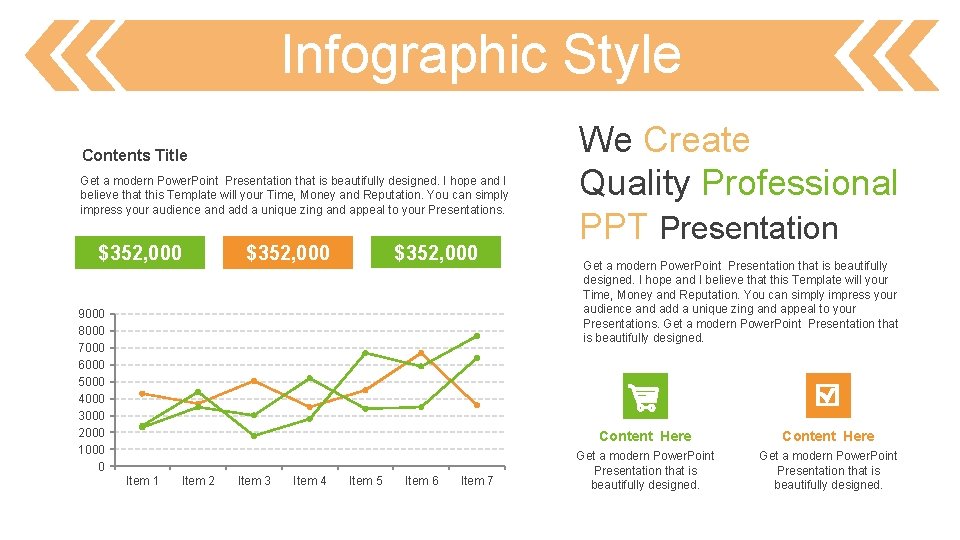 Infographic Style

Contents Title

Get a modern PowerPoint Presentation that is beautifully designed. I hope and I believe that this Template will your Time, Money and Reputation. You can simply impress your audience and add a unique zing and appeal to your Presentations.

$352,000

$352,000

$352,000

9000
8000
7000
6000
5000
4000
3000
2000
1000
0

Item 1 Item 2 Item 3 Item 4 Item 5 Item 6 Item 7

We Create Quality Professional PPT Presentation

Get a modern PowerPoint Presentation that is beautifully designed. I hope and I believe that this Template will your Time, Money and Reputation. You can simply impress your audience and add a unique zing and appeal to your Presentations. Get a modern PowerPoint Presentation that is beautifully designed.

Content Here

Get a modern PowerPoint Presentation that is beautifully designed.

Content Here

Get a modern PowerPoint Presentation that is beautifully designed.